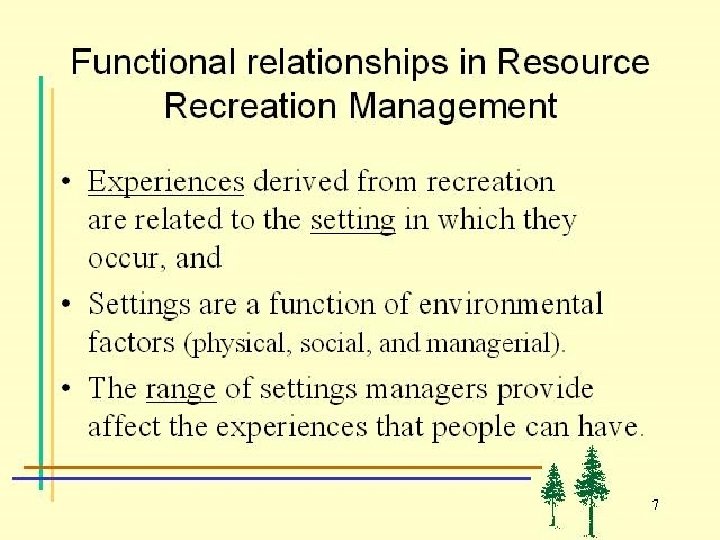 Functional relationships in Resource Recreation Management

• Experiences derived from recreation are related to the setting in which they occur, and

• Settings are a function of environmental factors (physical, social, and managerial).

• The range of settings managers provide affect the experiences that people can have.

7